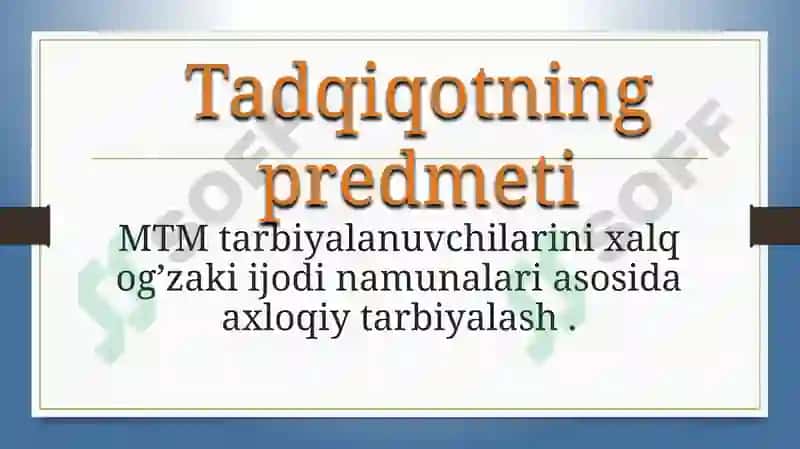 Tadqiqotning predmeti

MTM tarbiyalanuvchilarini xalq og’zaki ijodi namunalari asosida axloqiy tarbiyalash .

SOFF

SOFF